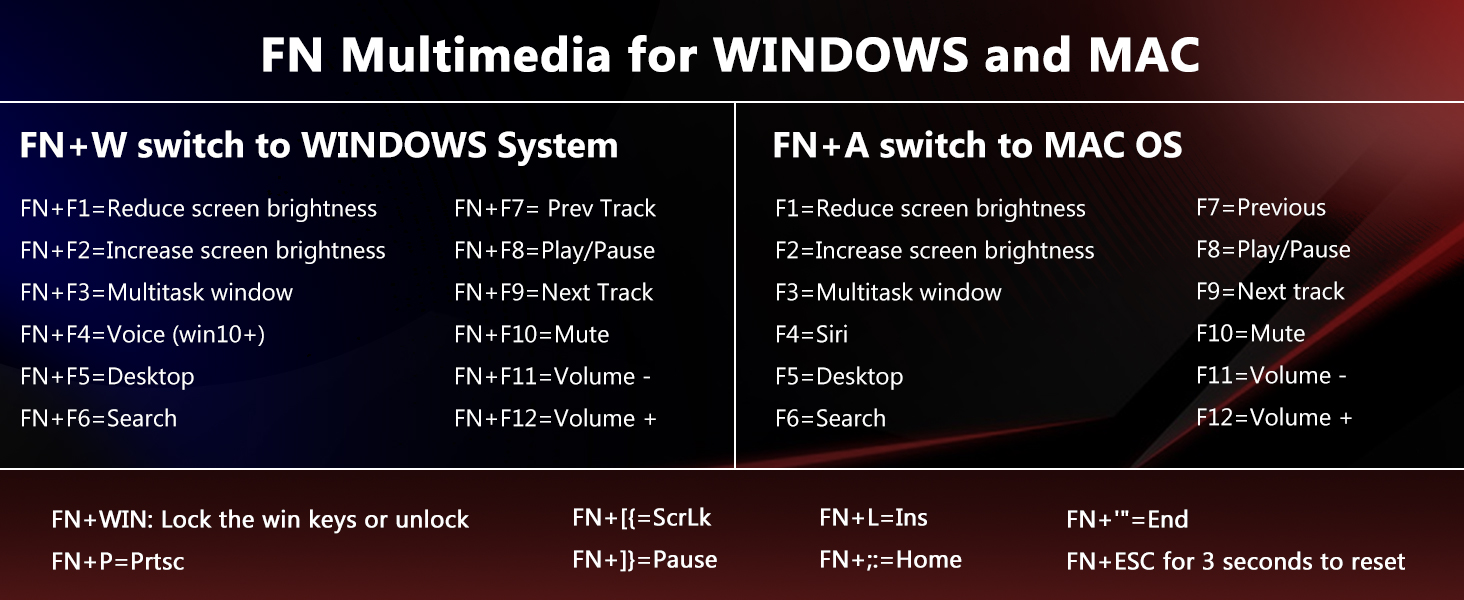 FN Multimedia for WINDOWS and MAC

FN+W switch to WINDOWS System

FN+F1=Reduce screen brightness
FN+F2=Increase screen brightness
FN+F3=Multitask window
FN+F4=Voice (win10+)
FN+F5=Desktop
FN+F6=Search

FN+F7= Prev Track
FN+F8=Play/Pause
FN+F9=Next Track
FN+F10=Mute
FN+F11=Volume -
FN+F12=Volume +

FN+A switch to MAC OS

F1=Reduce screen brightness
F2=Increase screen brightness
F3=Multitask window
F4=Siri
F5=Desktop
F6=Search

F7=Previous
F8=Play/Pause
F9=Next track
F10=Mute
F11=Volume -
F12=Volume +

FN+WIN: Lock the win keys or unlock
FN+P=Prtsc

FN+[{=ScrLk
FN+]}=Pause

FN+L=Ins
FN+;:=Home

FN+'"=End
FN+ESC for 3 seconds to reset